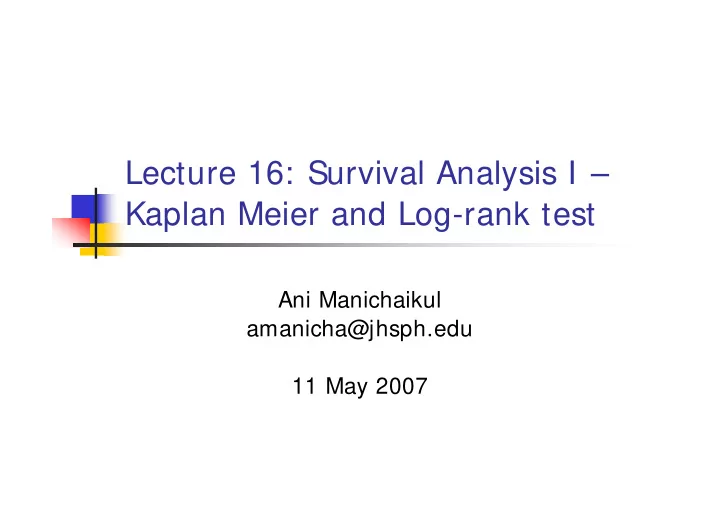 Lecture 16: Survival Analysis I – Kaplan Meier and Log-rank test

Ani Manichaikul
amanicha@jhsph.edu

11 May 2007